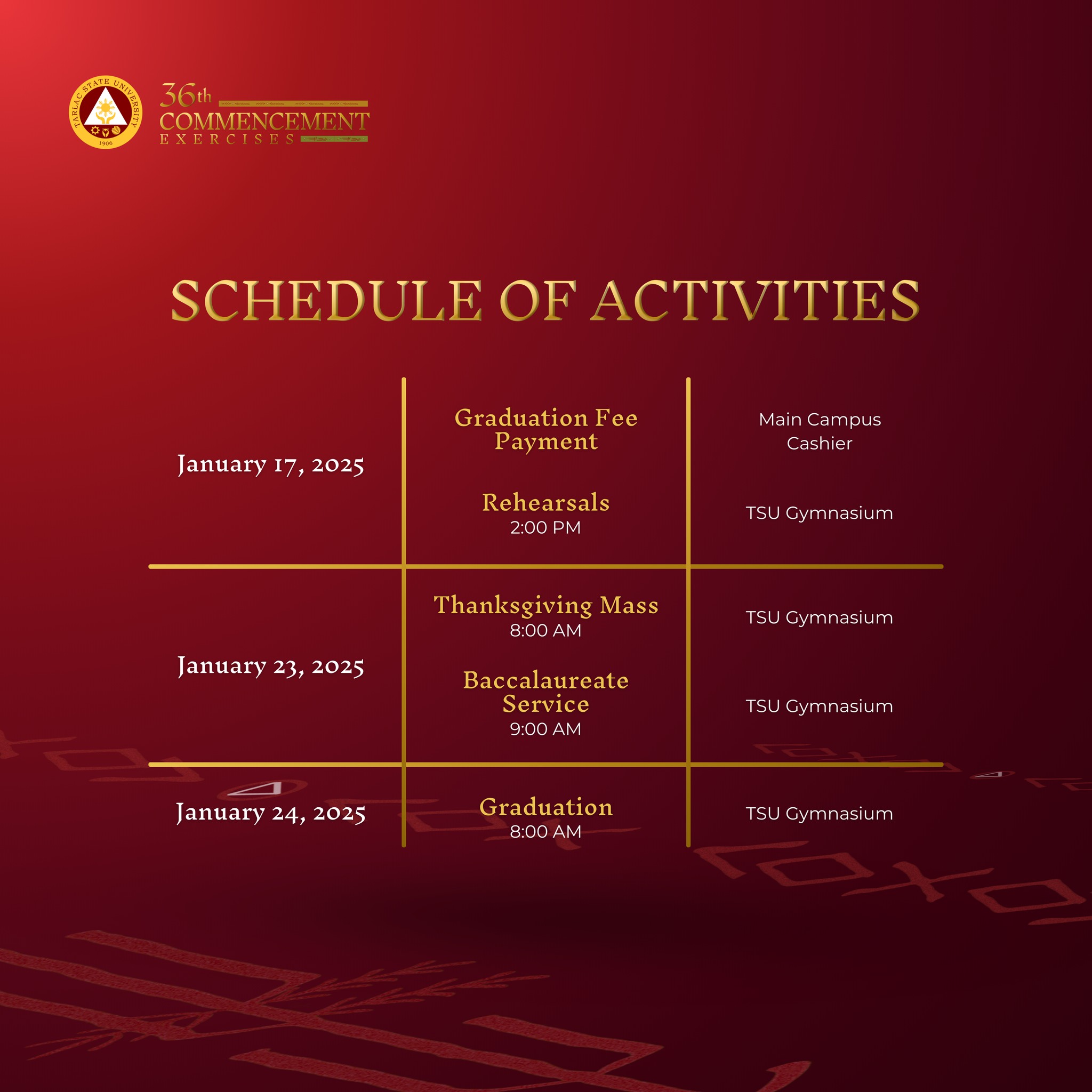 TARLAC STATE UNIVERSITY
1906

36th COMMENCEMENT EXERCISES

SCHEDULE OF ACTIVITIES

| | | |
|---|---|---|
| January 17, 2025 | Graduation Fee Payment | Main Campus Cashier |
| | Rehearsals 2:00 PM | TSU Gymnasium |
| January 23, 2025 | Thanksgiving Mass 8:00 AM | TSU Gymnasium |
| | Baccalaureate Service 9:00 AM | TSU Gymnasium |
| January 24, 2025 | Graduation 8:00 AM | TSU Gymnasium |